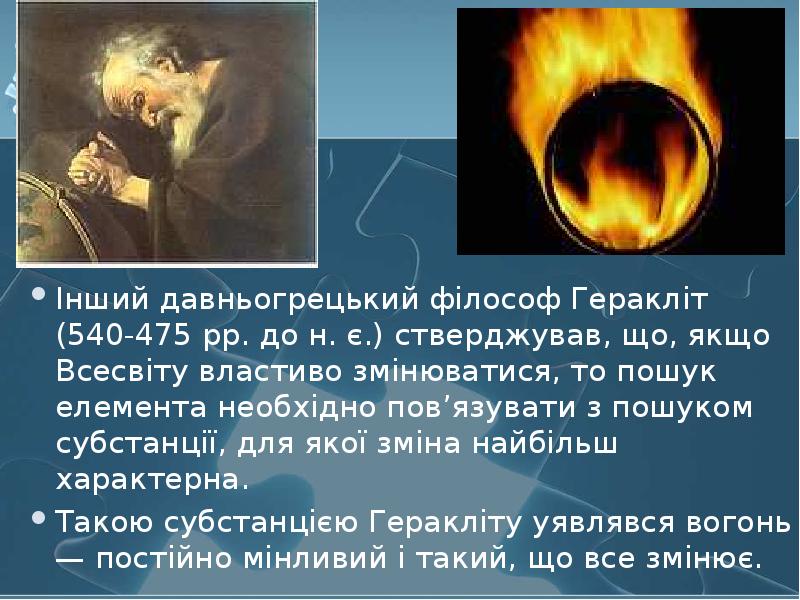 • Інший давньогрецький філософ Геракліт (540-475 рр. до н. є.) стверджував, що, якщо Всесвіту властиво змінюватися, то пошук елемента необхідно пов’язувати з пошуком субстанції, для якої зміна найбільш характерна.

• Такою субстанцією Геракліту уявлявся вогонь — постійно мінливий і такий, що все змінює.